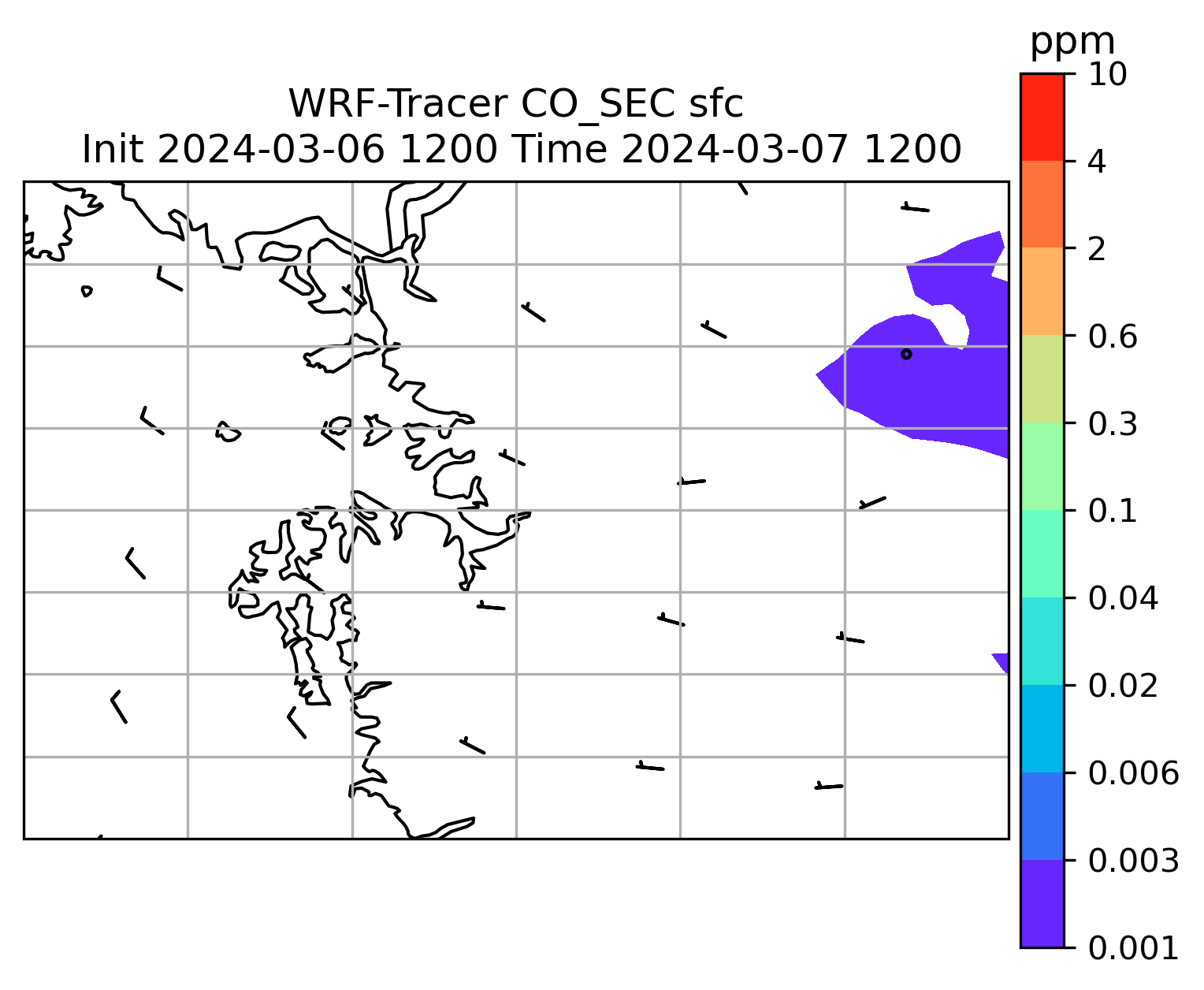 WRF-Tracer CO_SEC sfc
Init 2024-03-06 1200 Time 2024-03-07 1200

ppm
10
4
2
0.6
0.3
0.1
0.04
0.02
0.006
0.003
0.001